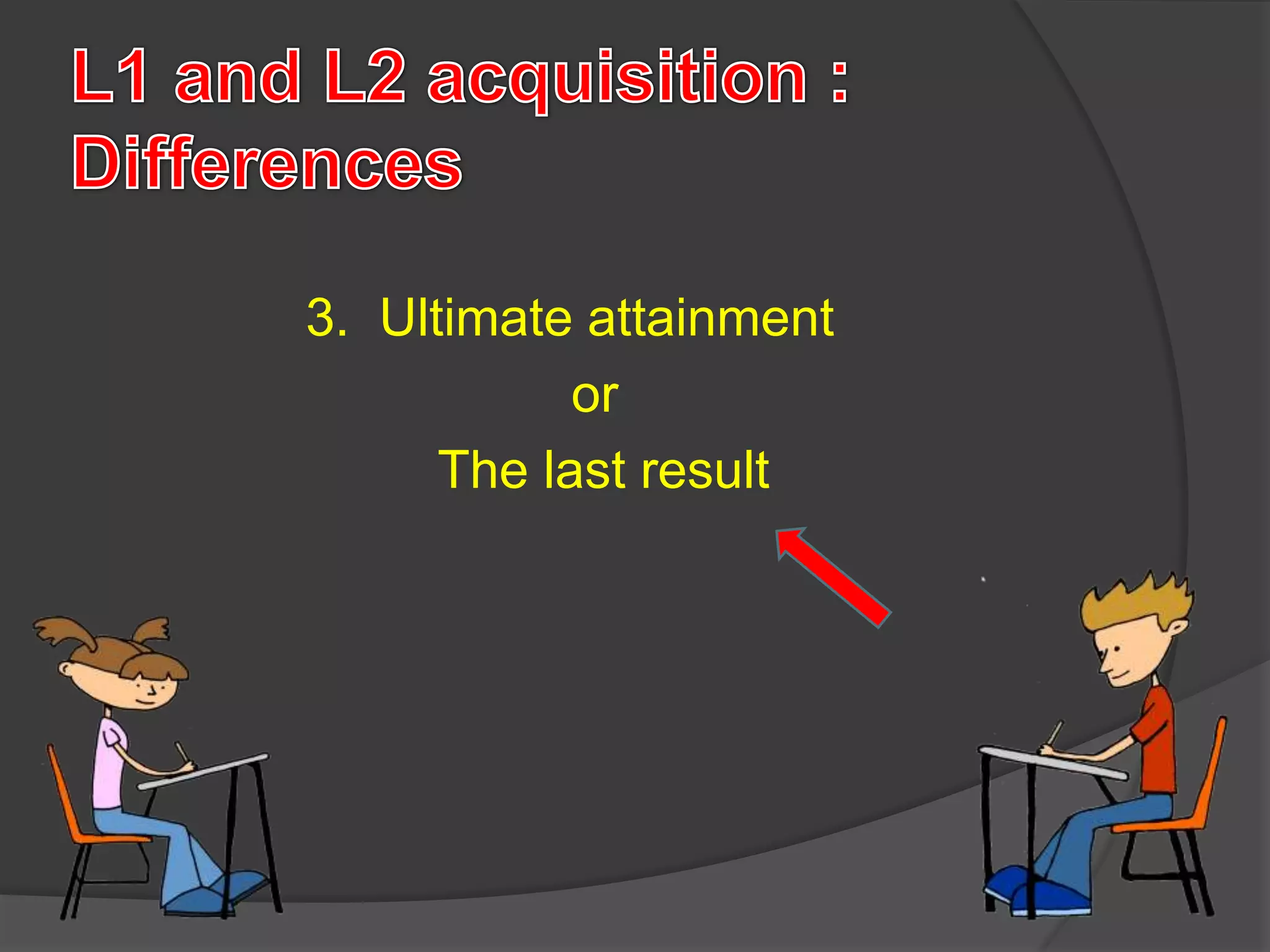 L1 and L2 acquisition : Differences

3. Ultimate attainment

or

The last result